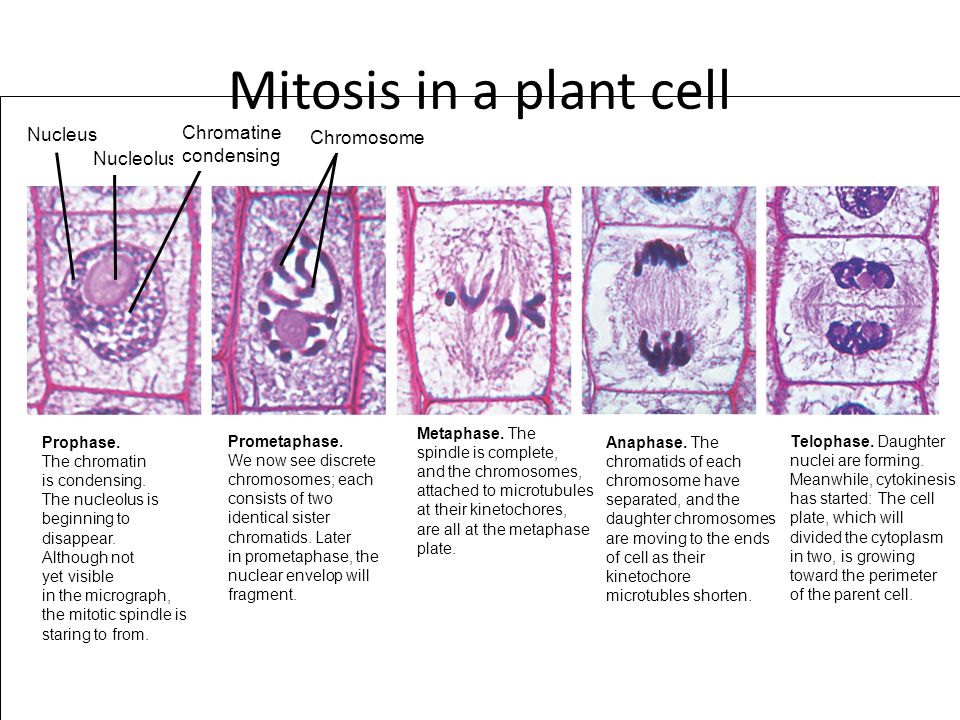 Mitosis in a plant cell

Nucleus

Nucleolus

Chromatine condensing

Chromosome

**Prophase.** The chromatin is condensing. The nucleolus is beginning to disappear. Although not yet visible in the micrograph, the mitotic spindle is staring to from.

**Prometaphase.** We now see discrete chromosomes; each consists of two identical sister chromatids. Later in prometaphase, the nuclear envelop will fragment.

**Metaphase.** The spindle is complete, and the chromosomes, attached to microtubules at their kinetochores, are all at the metaphase plate.

**Anaphase.** The chromatids of each chromosome have separated, and the daughter chromosomes are moving to the ends of cell as their kinetochore microtubles shorten.

**Telophase.** Daughter nuclei are forming. Meanwhile, cytokinesis has started: The cell plate, which will divided the cytoplasm in two, is growing toward the perimeter of the parent cell.